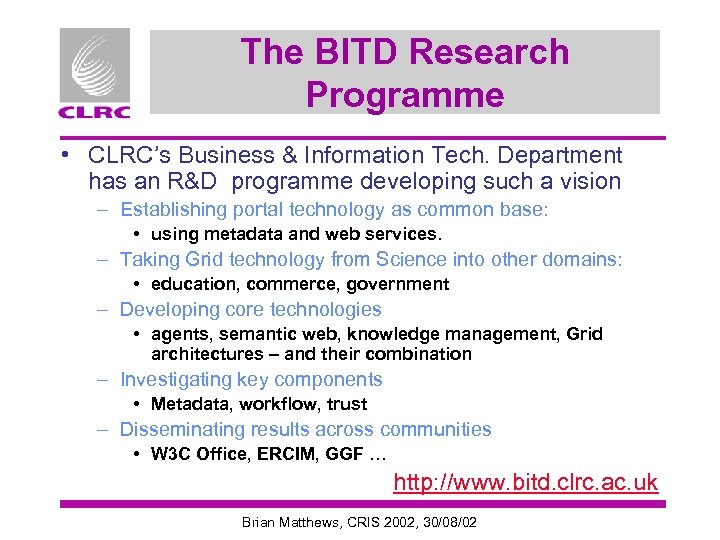 CLRC

The BITD Research Programme

• CLRC's Business & Information Tech. Department has an R&D programme developing such a vision
– Establishing portal technology as common base:
• using metadata and web services.
– Taking Grid technology from Science into other domains:
• education, commerce, government
– Developing core technologies
• agents, semantic web, knowledge management, Grid architectures – and their combination
– Investigating key components
• Metadata, workflow, trust
– Disseminating results across communities
• W3C Office, ERCIM, GGF …

http://www.bitd.clrc.ac.uk

Brian Matthews, CRIS 2002, 30/08/02